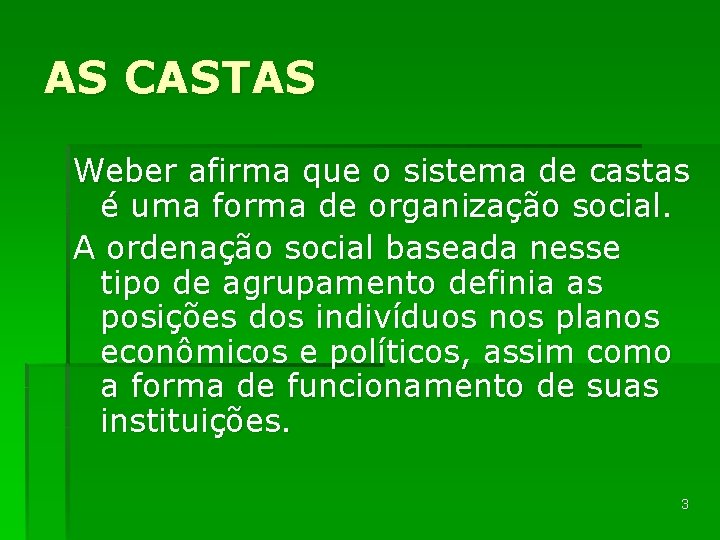 AS CASTAS

Weber afirma que o sistema de castas é uma forma de organização social.

A ordenação social baseada nesse tipo de agrupamento definia as posições dos indivíduos nos planos econômicos e políticos, assim como a forma de funcionamento de suas instituições.

3